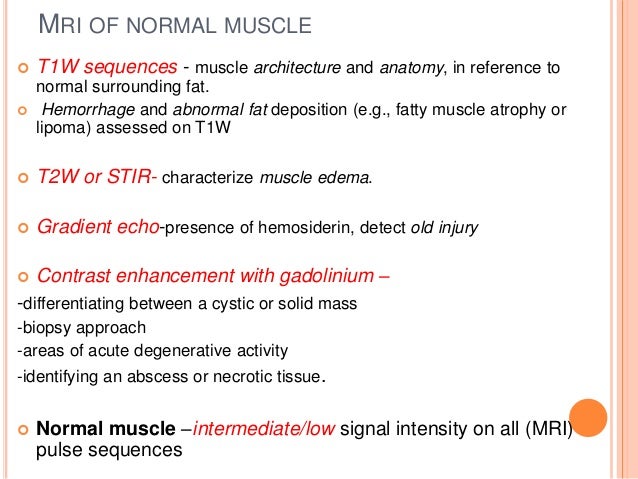 MRI OF NORMAL MUSCLE

T1W sequences - muscle architecture and anatomy, in reference to normal surrounding fat.

Hemorrhage and abnormal fat deposition (e.g., fatty muscle atrophy or lipoma) assessed on T1W

T2W or STIR- characterize muscle edema.

Gradient echo-presence of hemosiderin, detect old injury

Contrast enhancement with gadolinium –

-differentiating between a cystic or solid mass

-biopsy approach

-areas of acute degenerative activity

-identifying an abscess or necrotic tissue.

Normal muscle –intermediate/low signal intensity on all (MRI) pulse sequences